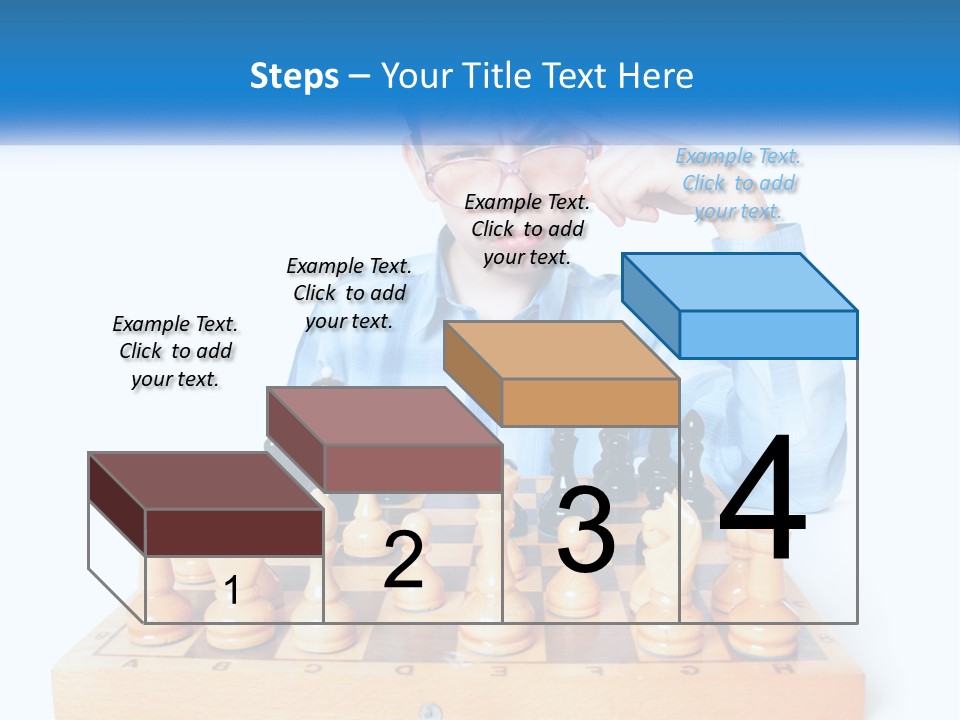 Steps – Your Title Text Here

Example Text. Click to add your text.

Example Text. Click to add your text.

Example Text. Click to add your text.

Example Text. Click to add your text.

1

2

3

4